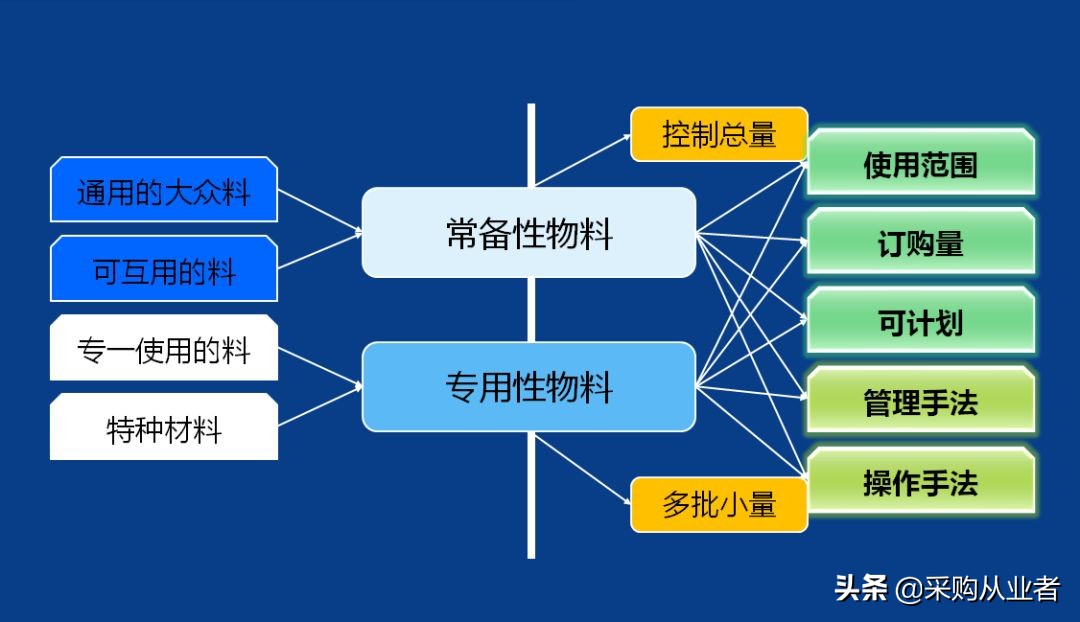 通用的大众料

可互用的料

专一使用的料

特种材料

常备性物料

专用性物料

控制总量

多批小量

使用范围

订购量

可计划

管理手法

操作手法

头条 @采购从业者